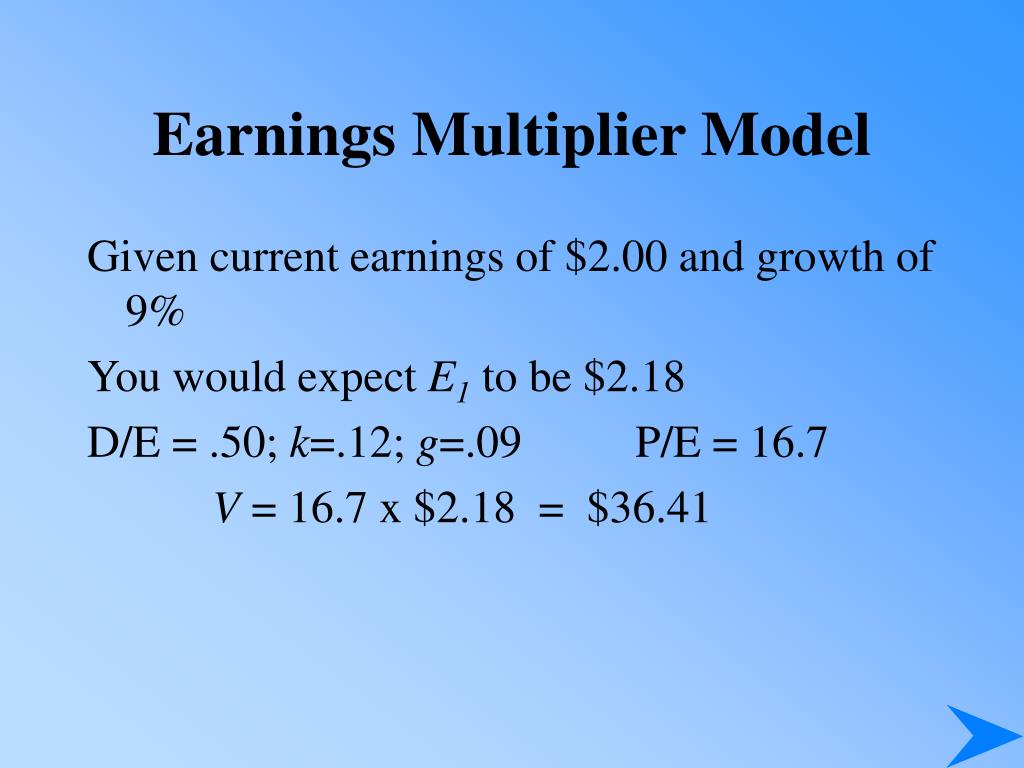 Earnings Multiplier Model

Given current earnings of \$2.00 and growth of 9%

You would expect $E_1$ to be \$2.18

D/E = .50; $k$=.12; $g$=.09 P/E = 16.7

$V$ = 16.7 x \$2.18 = \$36.41